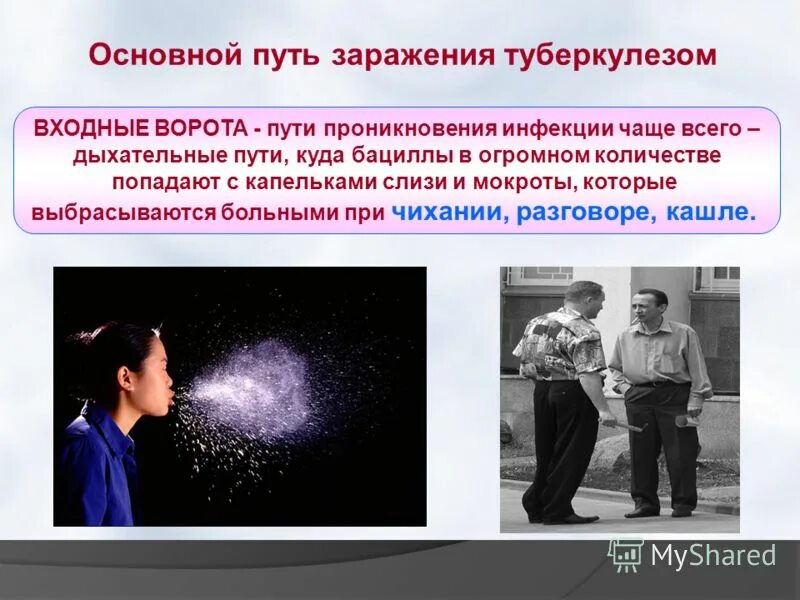 Основной путь заражения туберкулезом

ВХОДНЫЕ ВОРОТА - пути проникновения инфекции чаще всего – дыхательные пути, куда бациллы в огромном количестве попадают с капельками слизи и мокроты, которые выбрасываются больными при чихании, разговоре, кашле.

MyShared